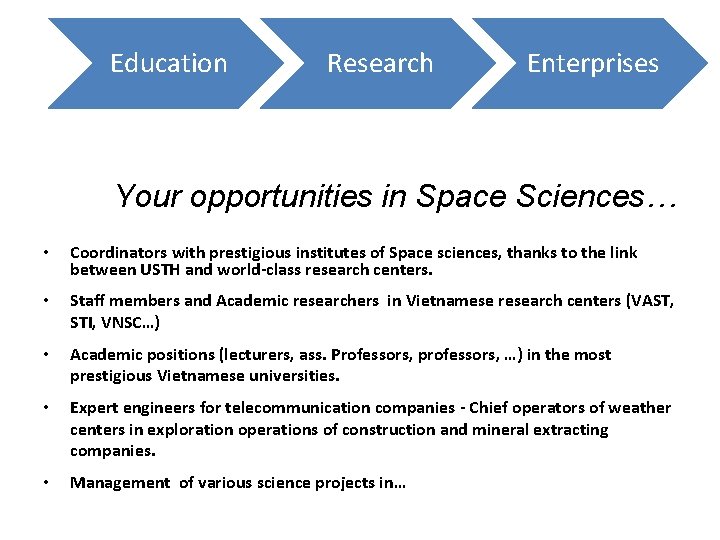 Education

Research

Enterprises

Your opportunities in Space Sciences…

• Coordinators with prestigious institutes of Space sciences, thanks to the link between USTH and world-class research centers.

• Staff members and Academic researchers in Vietnamese research centers (VAST, STI, VNSC…)

• Academic positions (lecturers, ass. Professors, professors, …) in the most prestigious Vietnamese universities.

• Expert engineers for telecommunication companies - Chief operators of weather centers in exploration operations of construction and mineral extracting companies.

• Management of various science projects in…